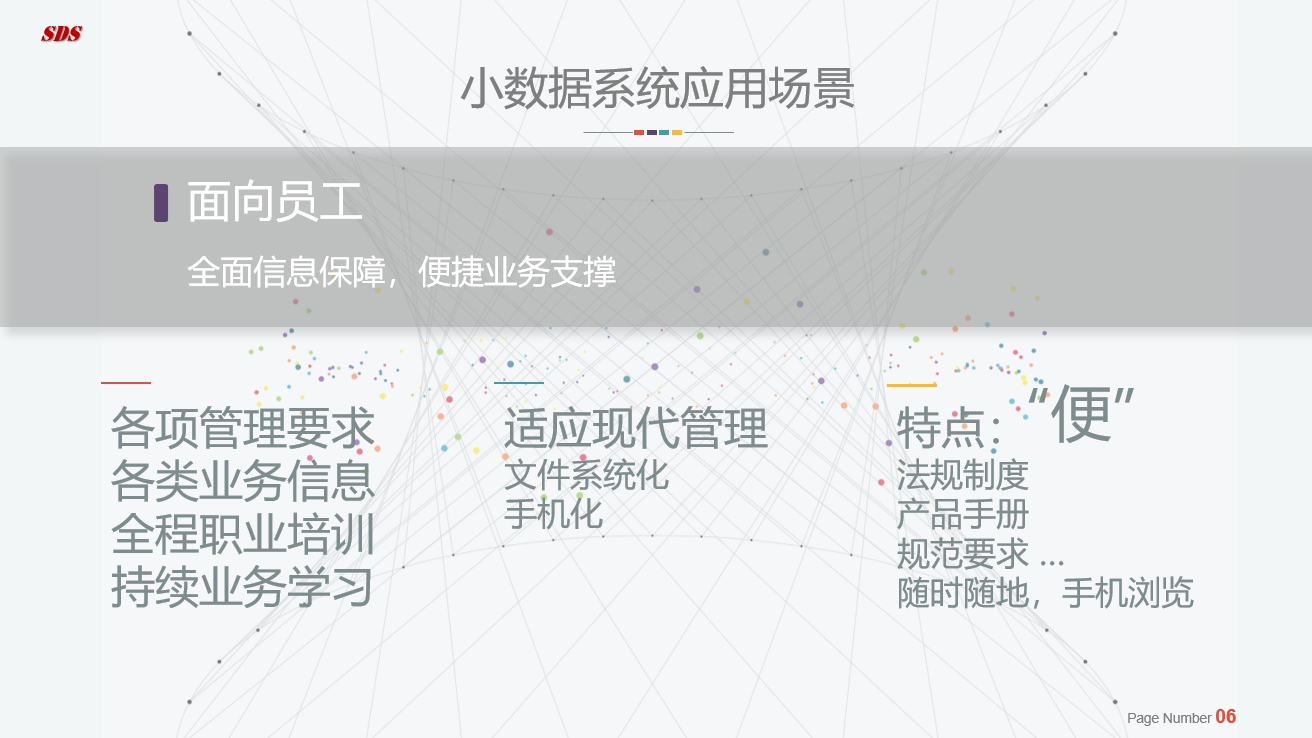 SDS

小数据系统应用场景

面向员工

全面信息保障，便捷业务支撑

各项管理要求
各类业务信息
全程职业培训
持续业务学习

适应现代管理
文件系统化
手机化

特点：“便”
法规制度
产品手册
规范要求 ...
随时随地，手机浏览

Page Number 06